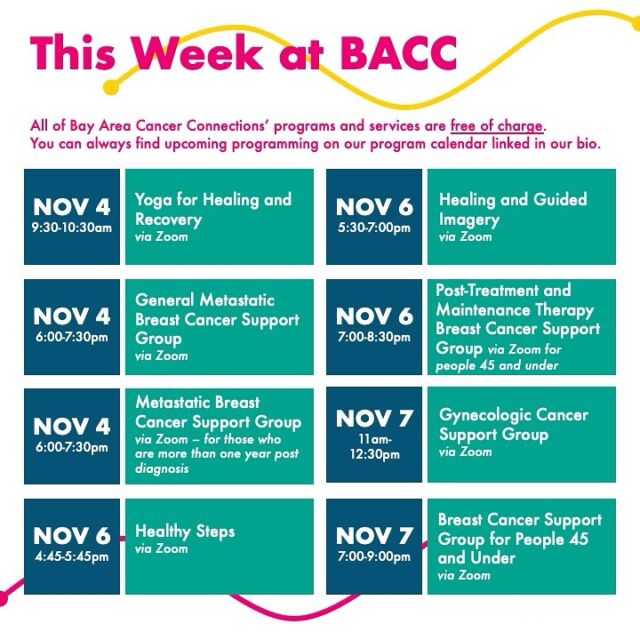 This Week at BACC

All of Bay Area Cancer Connections' programs and services are free of charge. You can always find upcoming programming on our program calendar linked in our bio.

NOV 4
9:30-10:30am

Yoga for Healing and Recovery
via Zoom

NOV 4
6:00-7:30pm

General Metastatic Breast Cancer Support Group
via Zoom

NOV 4
6:00-7:30pm

Metastatic Breast Cancer Support Group
via Zoom – for those who are more than one year post diagnosis

NOV 6
4:45-5:45pm

Healthy Steps
via Zoom

NOV 6
5:30-7:00pm

Healing and Guided Imagery
via Zoom

NOV 6
7:00-8:30pm

Post-Treatment and Maintenance Therapy Breast Cancer Support Group via Zoom for people 45 and under

NOV 7
11am-12:30pm

Gynecologic Cancer Support Group
via Zoom

NOV 7
7:00-9:00pm

Breast Cancer Support Group for People 45 and Under
via Zoom